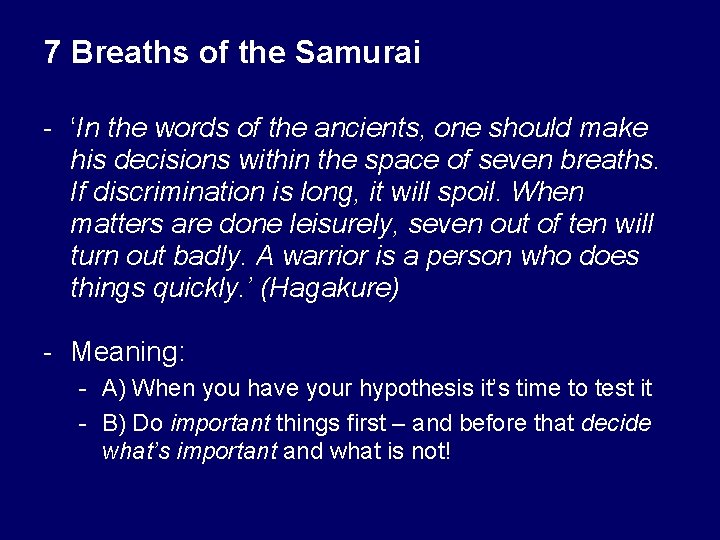 7 Breaths of the Samurai

- ‘In the words of the ancients, one should make his decisions within the space of seven breaths. If discrimination is long, it will spoil. When matters are done leisurely, seven out of ten will turn out badly. A warrior is a person who does things quickly.’ (Hagakure)

- Meaning:
  - A) When you have your hypothesis it’s time to test it
  - B) Do important things first – and before that decide what’s important and what is not!